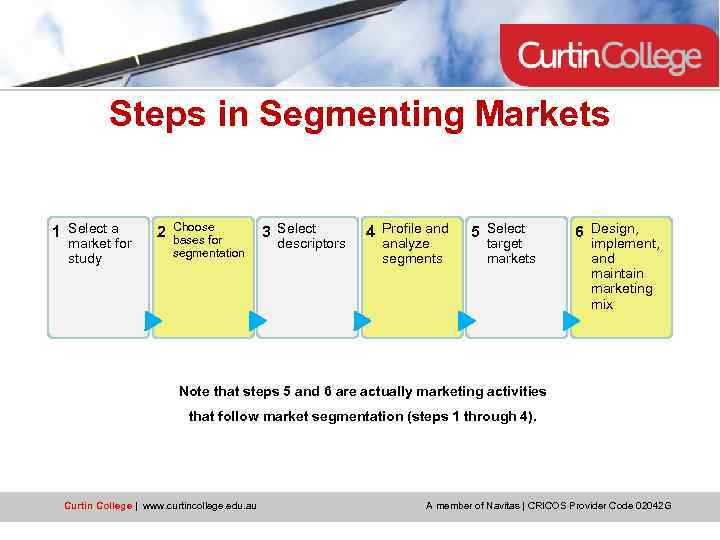 CurtinCollege

Steps in Segmenting Markets

1 Select a market for study

2 Choose bases for segmentation

3 Select descriptors

4 Profile and analyze segments

5 Select target markets

6 Design, implement, and maintain marketing mix

Note that steps 5 and 6 are actually marketing activities that follow market segmentation (steps 1 through 4).

Curtin College | www.curtincollege.edu.au

A member of Navitas | CRICOS Provider Code 02042G